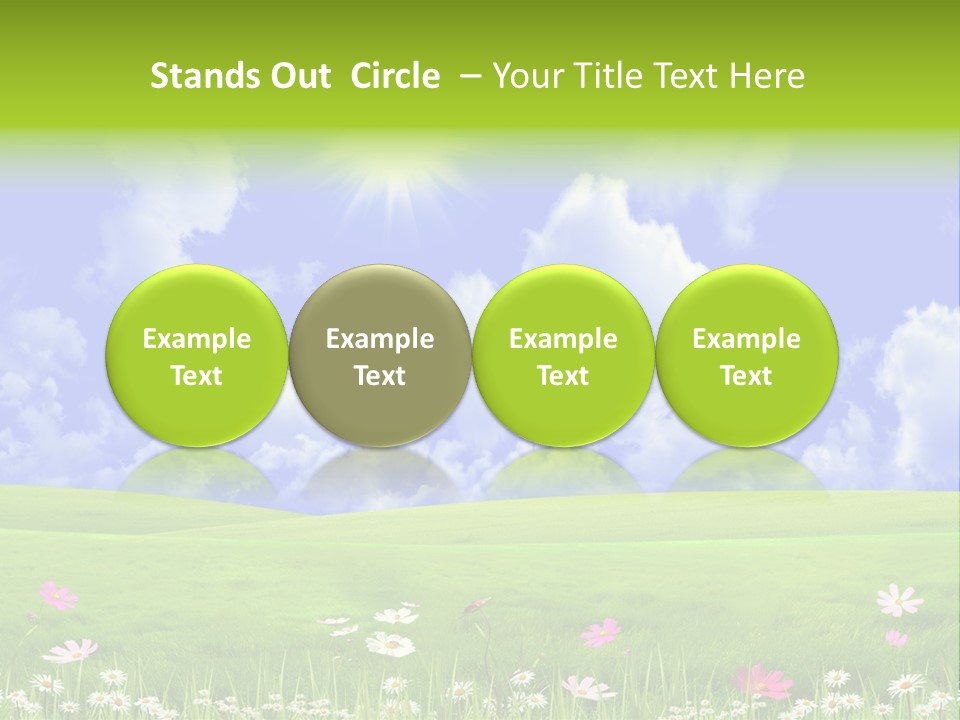 Stands Out Circle – Your Title Text Here

Example Text

Example Text

Example Text

Example Text